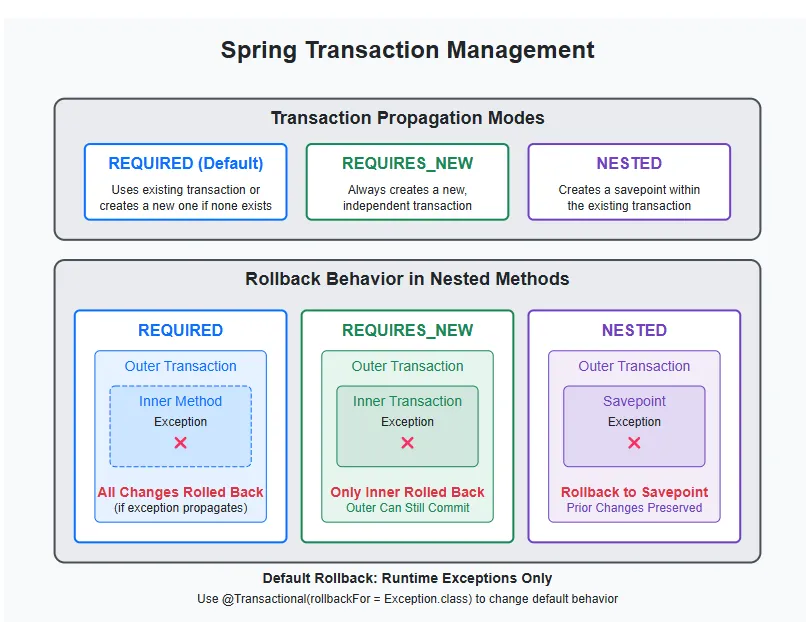 Spring Transaction Management

Transaction Propagation Modes

REQUIRED (Default)
Uses existing transaction or creates a new one if none exists

REQUIRES_NEW
Always creates a new, independent transaction

NESTED
Creates a savepoint within the existing transaction

Rollback Behavior in Nested Methods

REQUIRED
Outer Transaction
Inner Method
Exception
✕
All Changes Rolled Back
(if exception propagates)

REQUIRES_NEW
Outer Transaction
Inner Transaction
Exception
✕
Only Inner Rolled Back
Outer Can Still Commit

NESTED
Outer Transaction
Savepoint
Exception
✕
Rollback to Savepoint
Prior Changes Preserved

Default Rollback: Runtime Exceptions Only
Use @Transactional(rollbackFor = Exception.class) to change default behavior